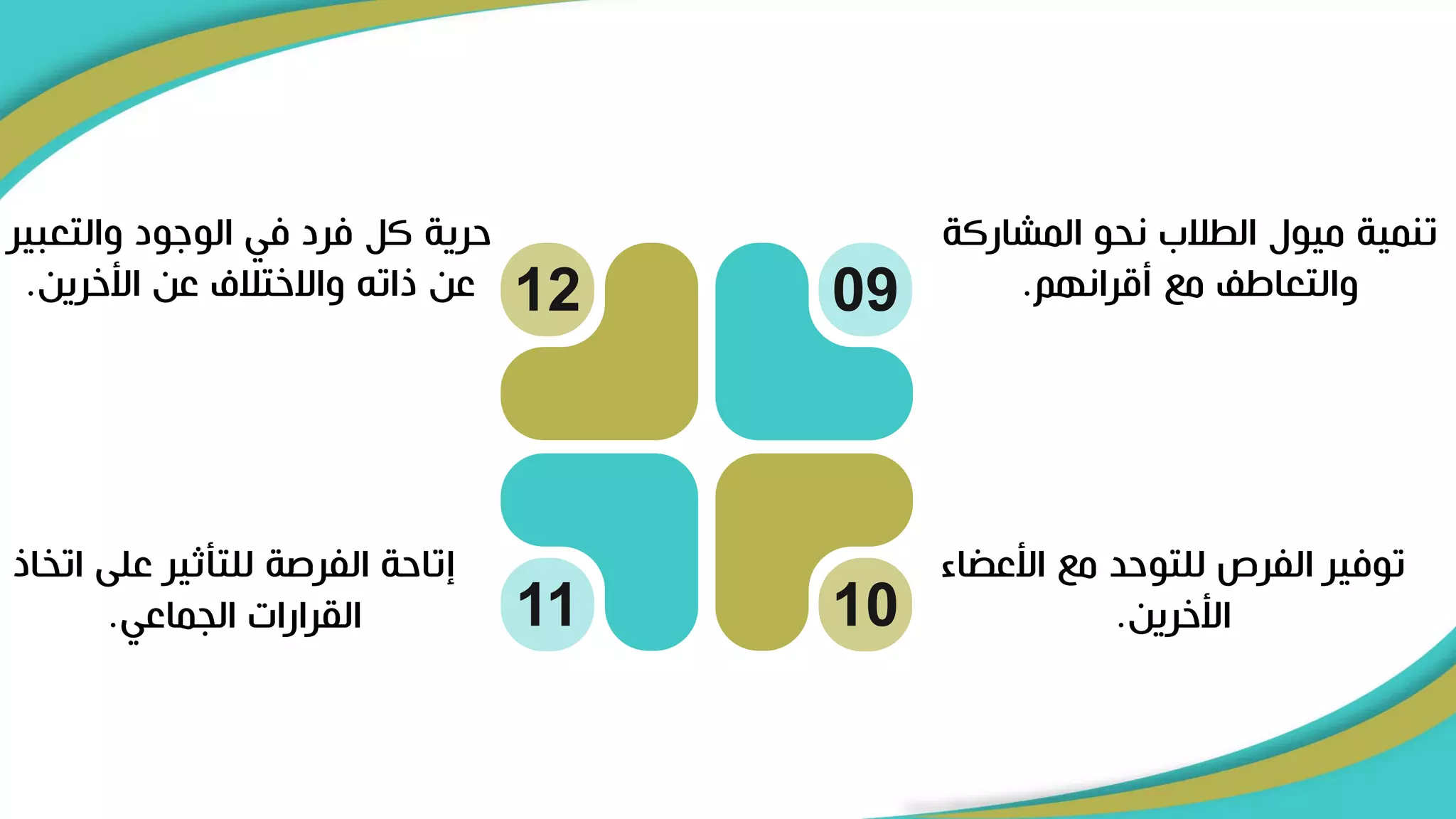 09
تنمية ميول الطلاب نحو المشاركة والتعاطف مع أقرانهم.

10
توفير الفرص للتوحد مع الأعضاء الأخرين.

11
إتاحة الفرصة للتأثير على اتخاذ القرارات الجماعي.

12
حرية كل فرد في الوجود والتعبير عن ذاته والاختلاف عن الأخرين.